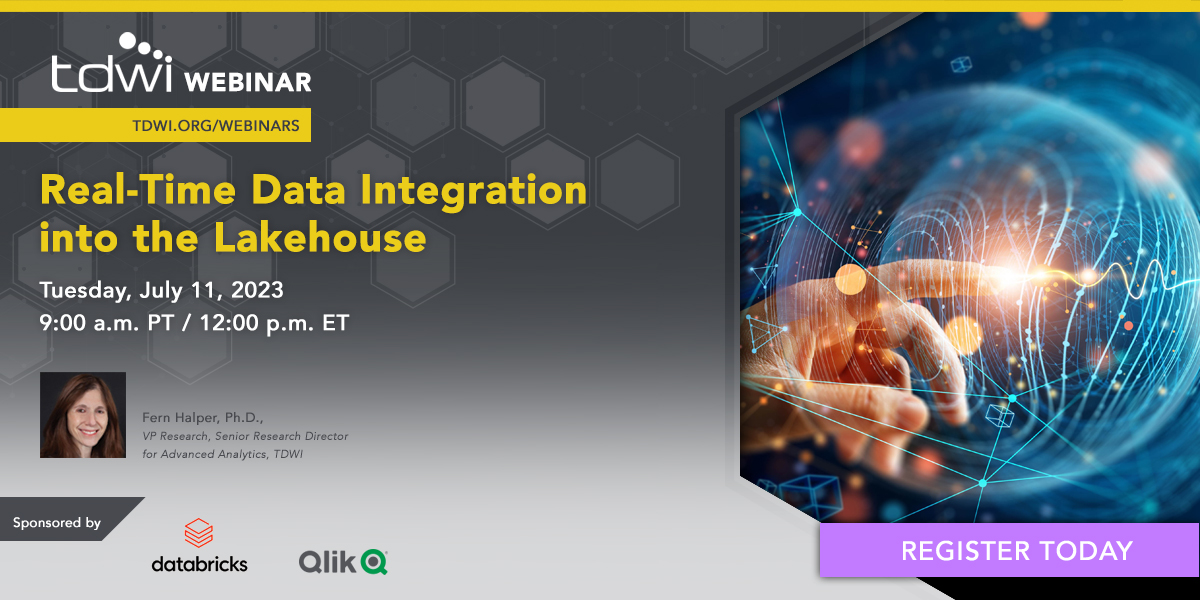 tdwi WEBINAR

TDWI.ORG/WEBINARS

Real-Time Data Integration into the Lakehouse

Tuesday, July 11, 2023
9:00 a.m. PT / 12:00 p.m. ET

Fern Halper, Ph.D.,
VP Research, Senior Research Director for Advanced Analytics, TDWI

Sponsored by

databricks

Qlik

REGISTER TODAY